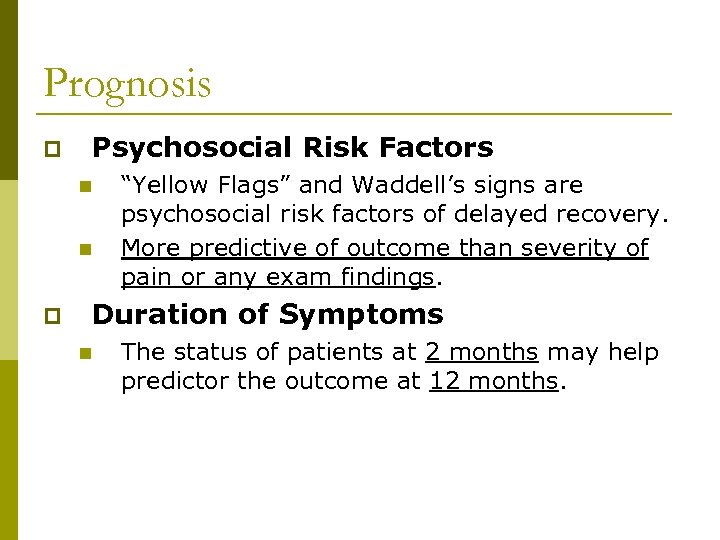 Prognosis

Psychosocial Risk Factors

“Yellow Flags” and Waddell’s signs are psychosocial risk factors of delayed recovery.

More predictive of outcome than severity of pain or any exam findings.

Duration of Symptoms

The status of patients at 2 months may help predictor the outcome at 12 months.